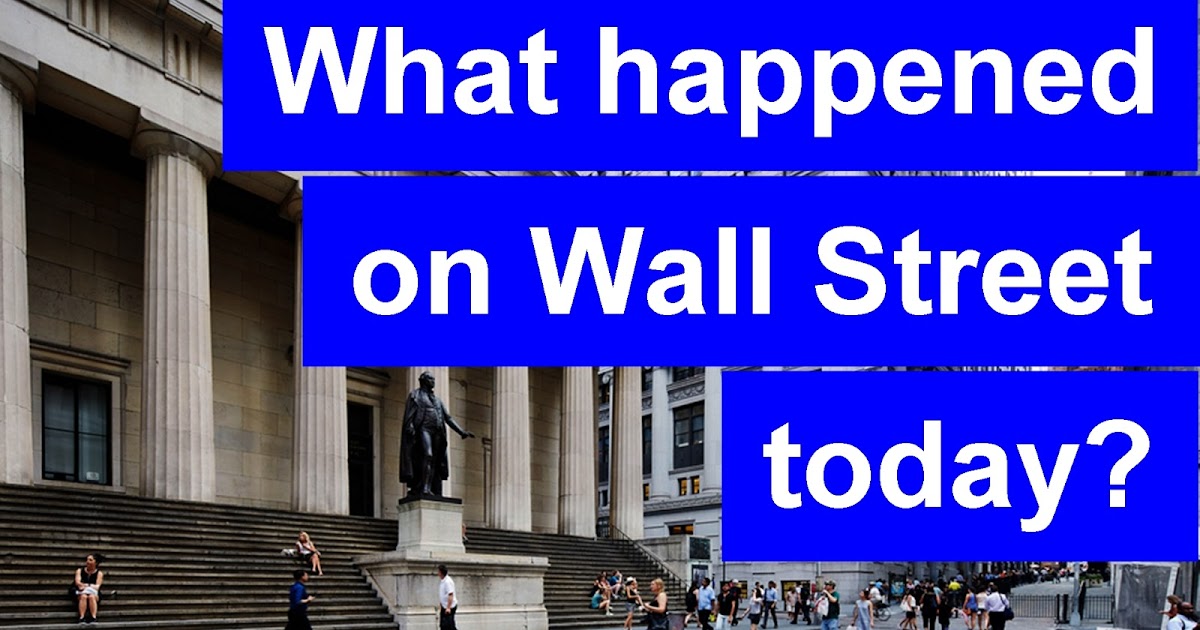 What happened on Wall Street today?